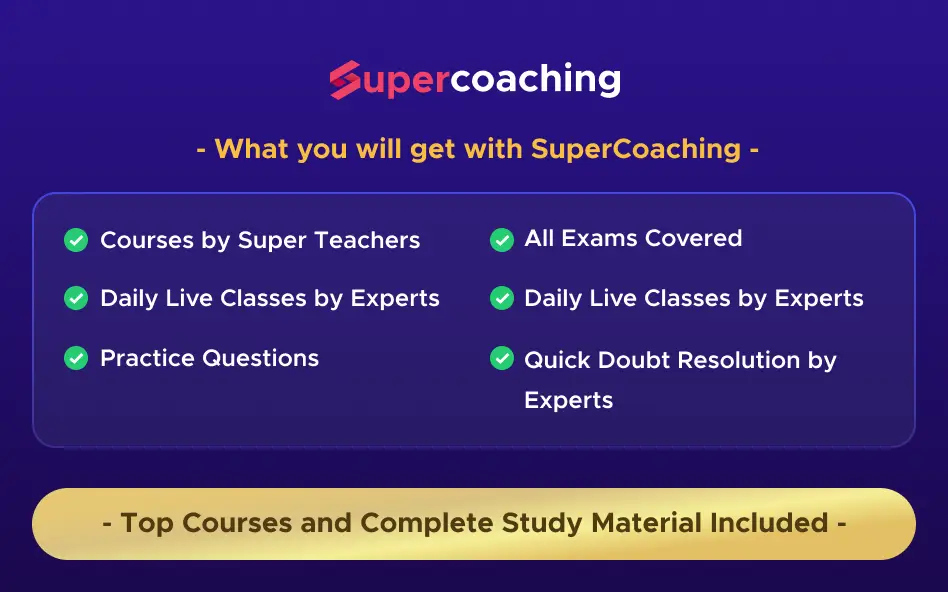 Supercoaching

- What you will get with SuperCoaching -

Courses by Super Teachers

Daily Live Classes by Experts

Practice Questions

All Exams Covered

Daily Live Classes by Experts

Quick Doubt Resolution by Experts

- Top Courses and Complete Study Material Included -